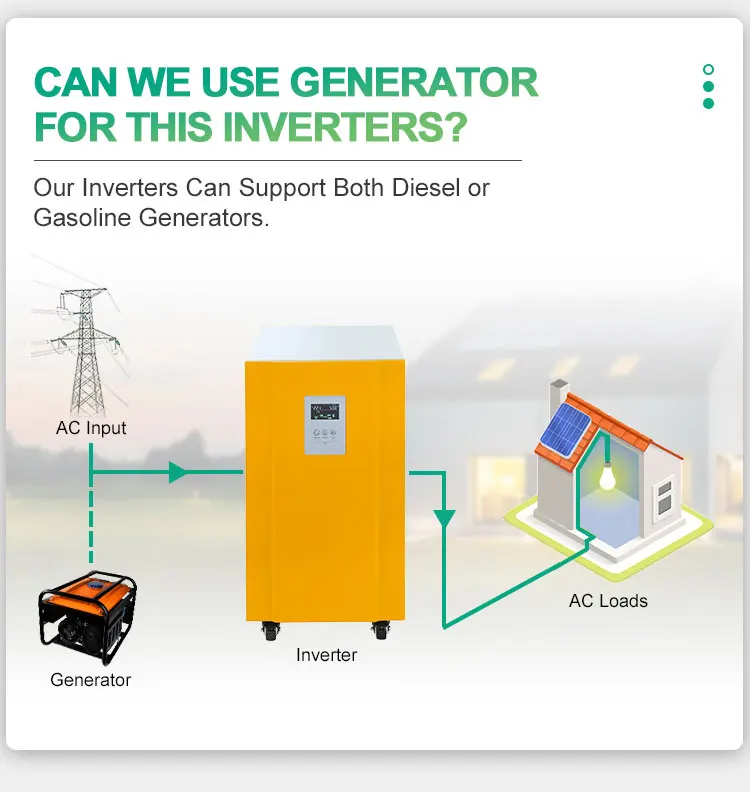 CAN WE USE GENERATOR FOR THIS INVERTERS?

Our Inverters Can Support Both Diesel or Gasoline Generators.

AC Input

Generator

Inverter

AC Loads